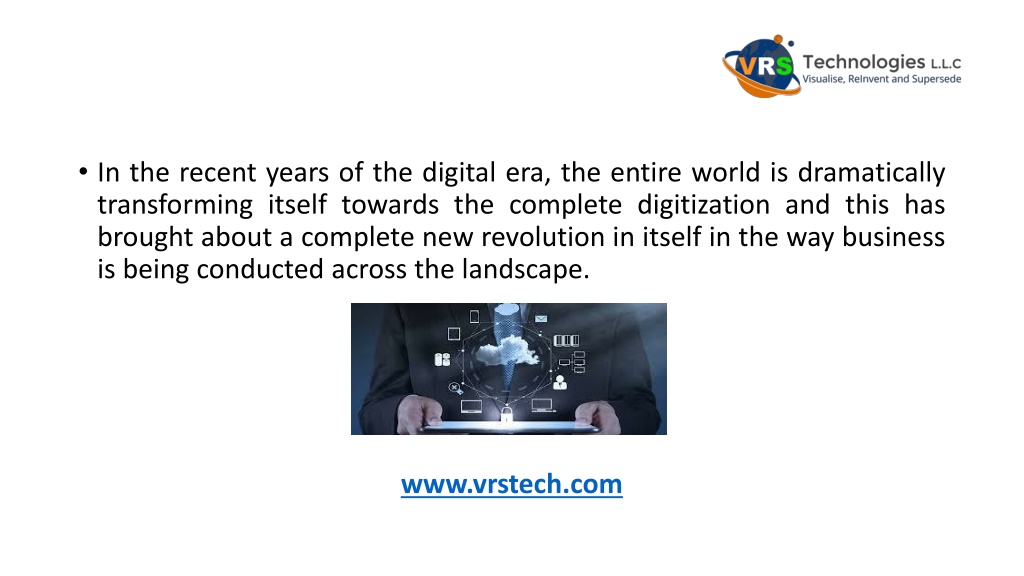 VRS Technologies L.L.C
Visualise, ReInvent and Supersede

• In the recent years of the digital era, the entire world is dramatically transforming itself towards the complete digitization and this has brought about a complete new revolution in itself in the way business is being conducted across the landscape.

www.vrstech.com